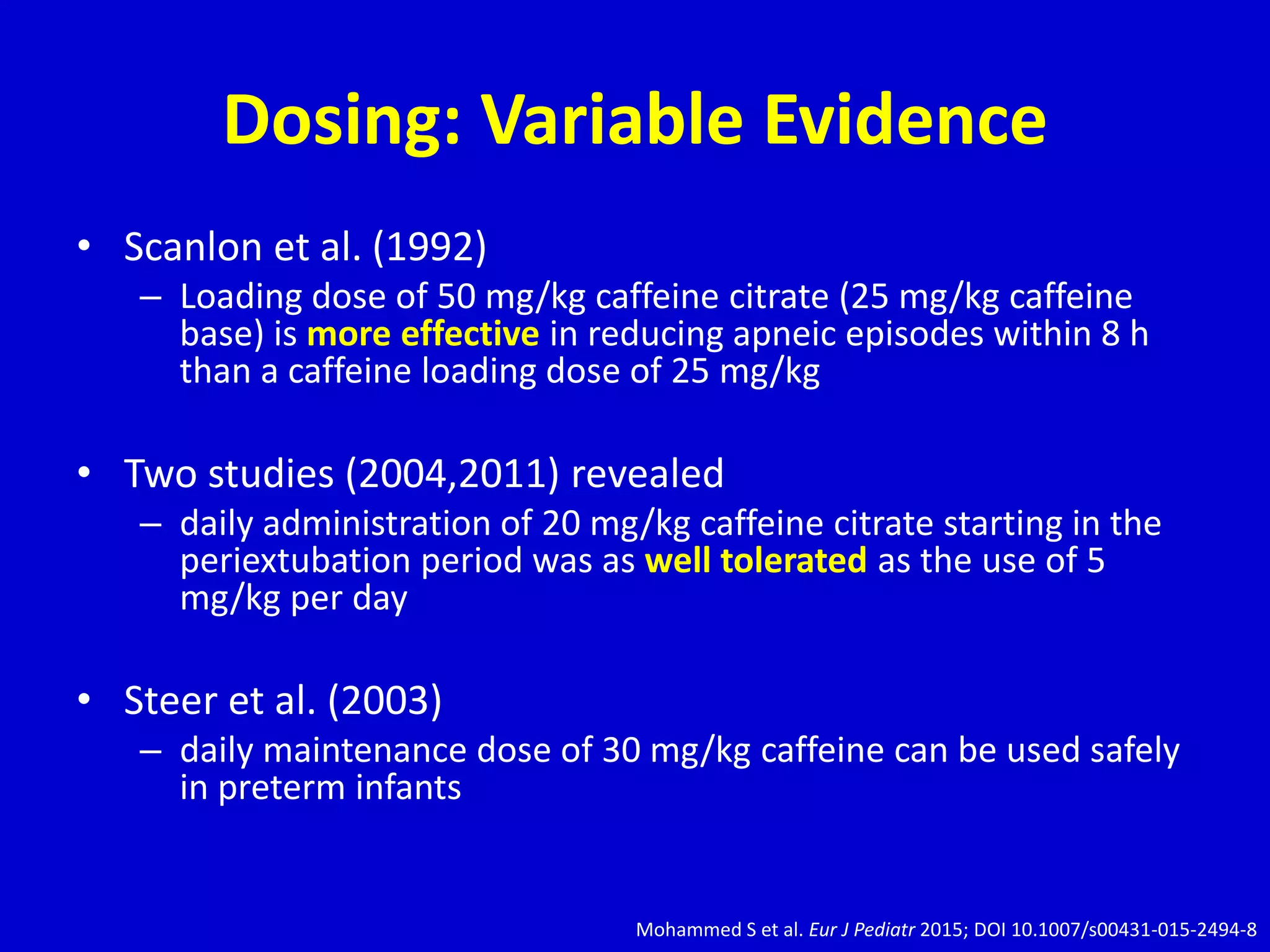 Dosing: Variable Evidence

• Scanlon et al. (1992)
– Loading dose of 50 mg/kg caffeine citrate (25 mg/kg caffeine base) is more effective in reducing apneic episodes within 8 h than a caffeine loading dose of 25 mg/kg

• Two studies (2004,2011) revealed
– daily administration of 20 mg/kg caffeine citrate starting in the periextubation period was as well tolerated as the use of 5 mg/kg per day

• Steer et al. (2003)
– daily maintenance dose of 30 mg/kg caffeine can be used safely in preterm infants

Mohammed S et al. Eur J Pediatr 2015; DOI 10.1007/s00431-015-2494-8